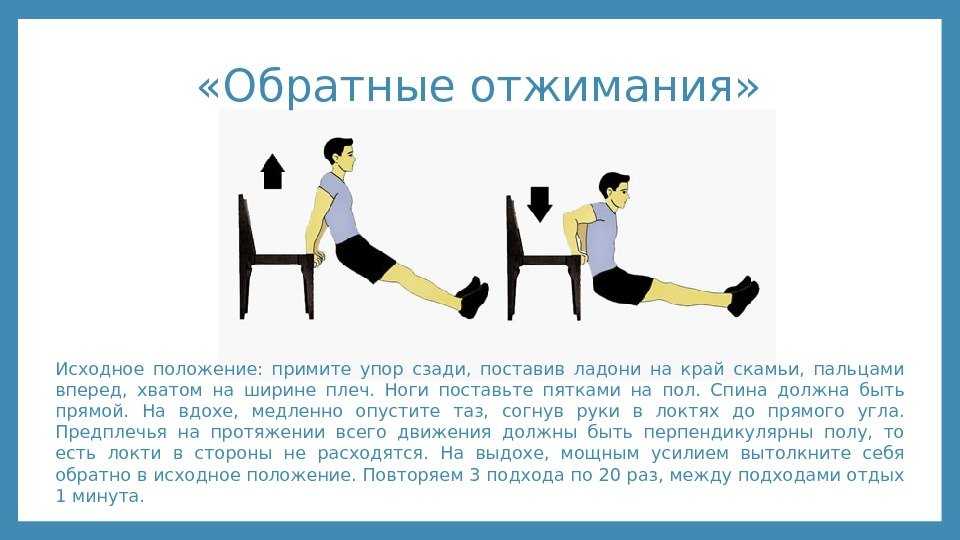 «Обратные отжимания»

Исходное положение: примите упор сзади, поставив ладони на край скамьи, пальцами вперед, хватом на ширине плеч. Ноги поставьте пятками на пол. Спина должна быть прямой. На вдохе, медленно опустите таз, согнув руки в локтях до прямого угла. Предплечья на протяжении всего движения должны быть перпендикулярны полу, то есть локти в стороны не расходятся. На выдохе, мощным усилием вытолкните себя обратно в исходное положение. Повторяем 3 подхода по 20 раз, между подходами отдых 1 минута.